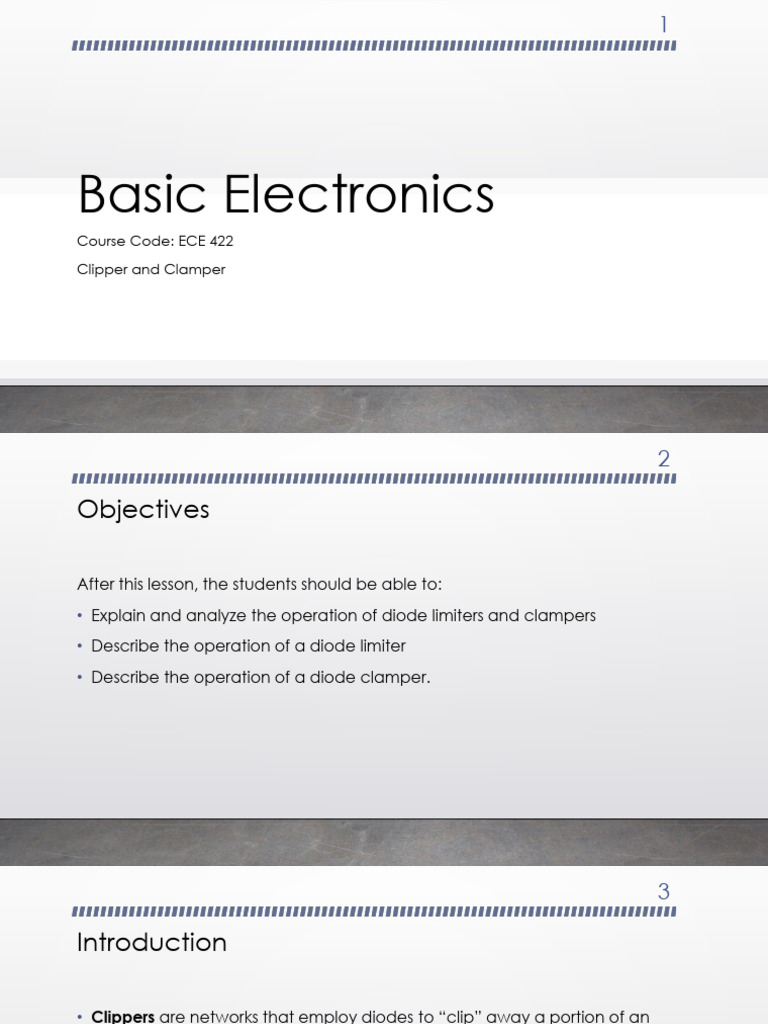 1

Basic Electronics

Course Code: ECE 422

Clipper and Clamper

2

Objectives

After this lesson, the students should be able to:

• Explain and analyze the operation of diode limiters and clampers
• Describe the operation of a diode limiter
• Describe the operation of a diode clamper.

3

Introduction

• Clippers are networks that employ diodes to "clip" away a portion of an